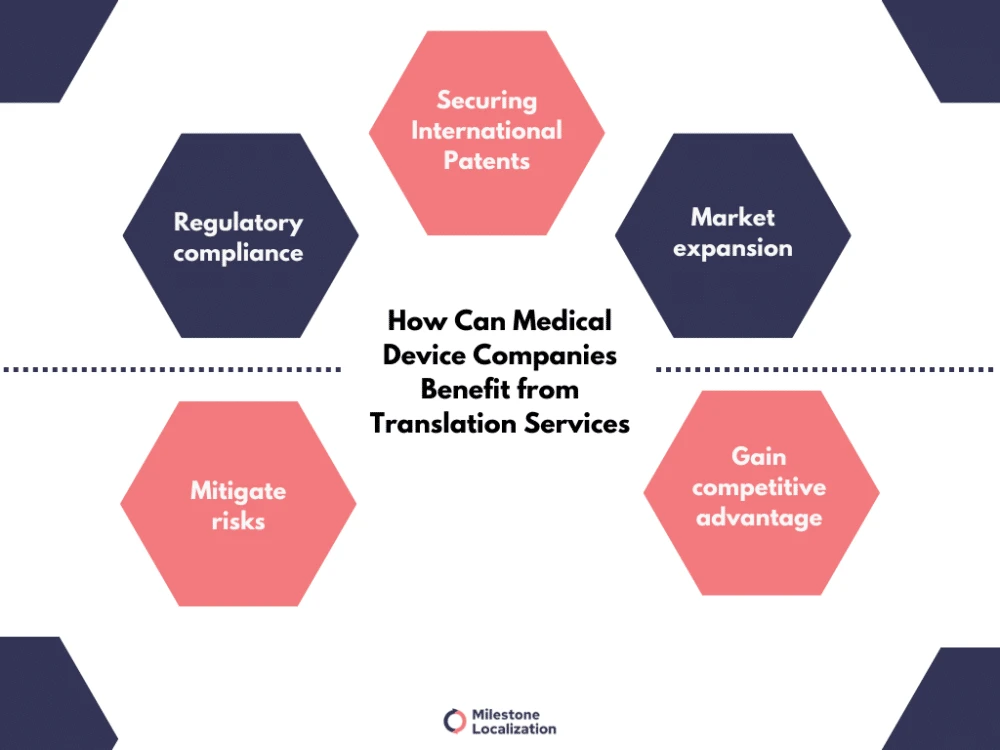 Securing International Patents

Regulatory compliance

Market expansion

How Can Medical Device Companies Benefit from Translation Services

Mitigate risks

Gain competitive advantage

Milestone Localization